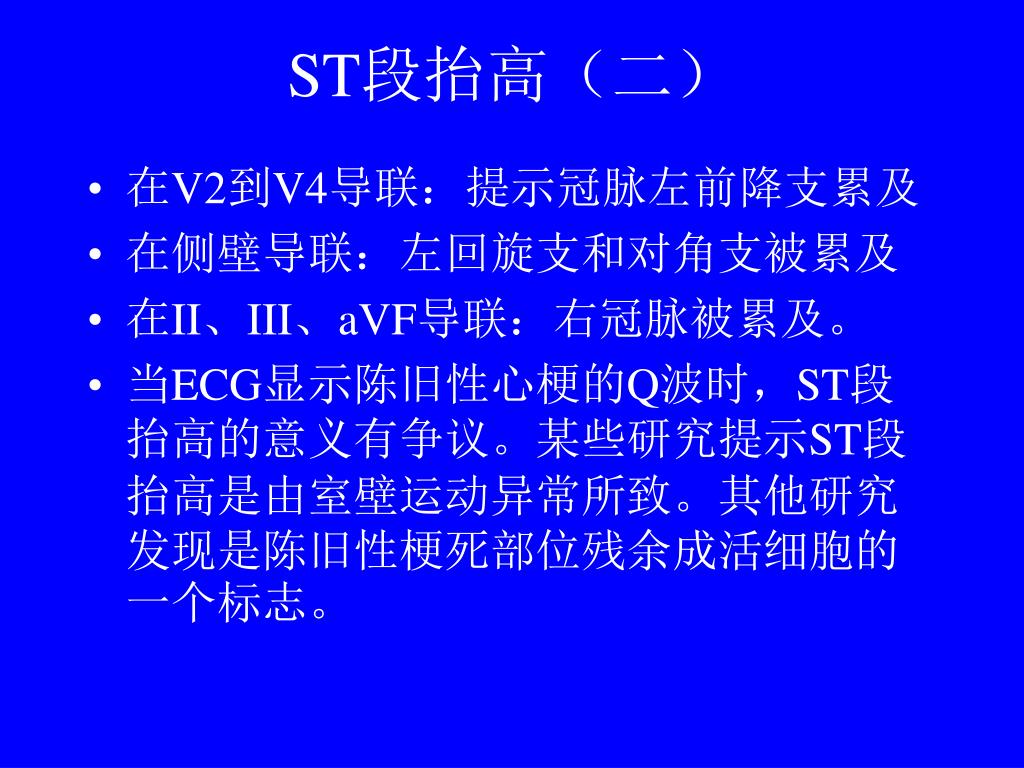 ST段抬高（二）

• 在V2到V4导联：提示冠脉左前降支累及
• 在侧壁导联：左回旋支和对角支被累及
• 在II、III、aVF导联：右冠脉被累及。
• 当ECG显示陈旧性心梗的Q波时，ST段抬高的意义有争议。某些研究提示ST段抬高是由室壁运动异常所致。其他研究发现是陈旧性梗死部位残余成活细胞的一个标志。